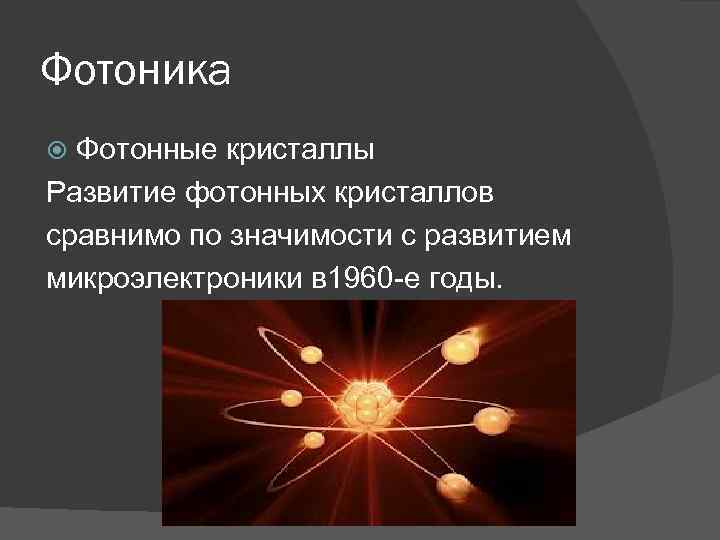 Фотоника

Фотонные кристаллы

Развитие фотонных кристаллов сравнимо по значимости с развитием микроэлектроники в1960-е годы.